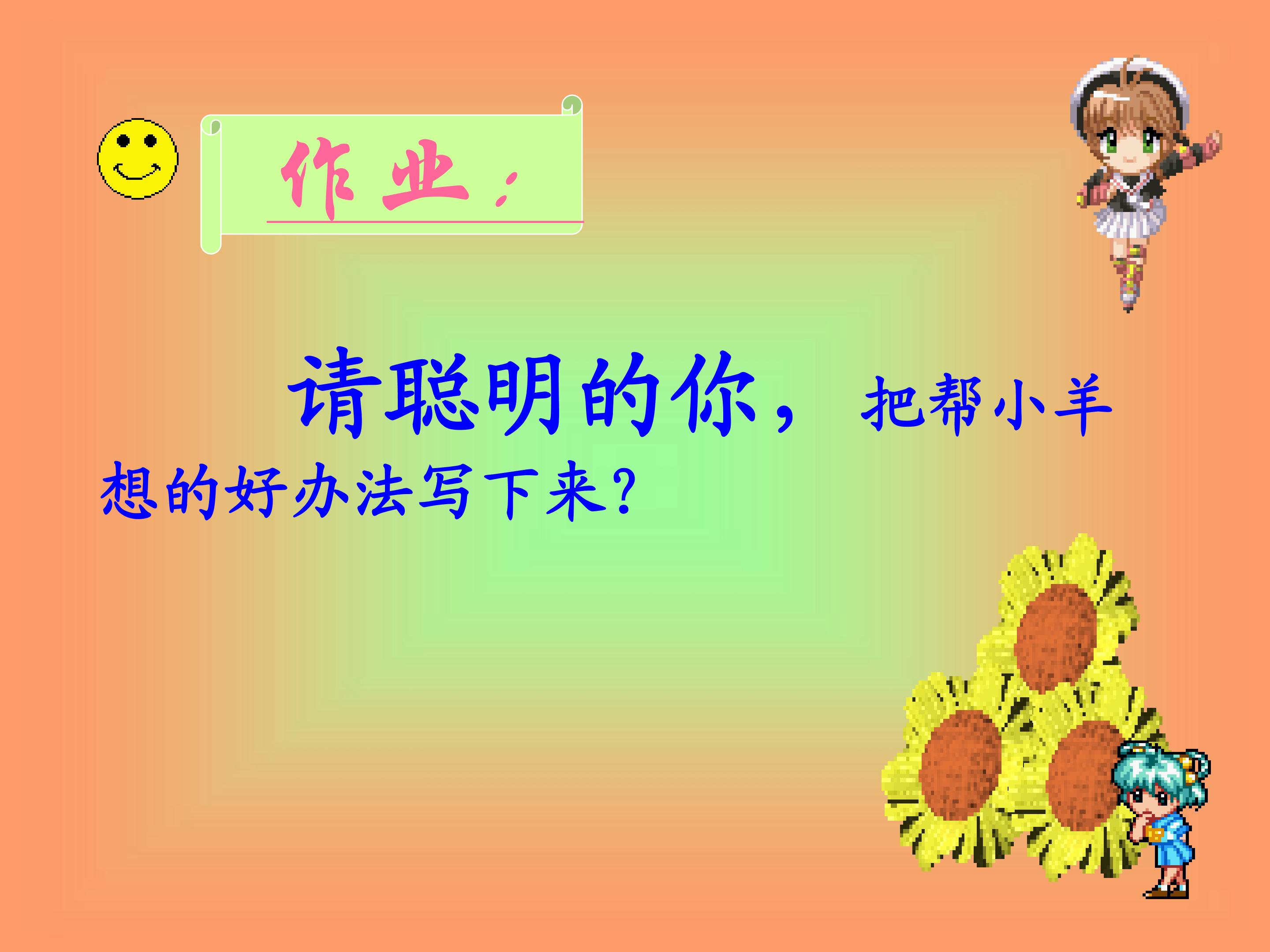 作业：

请聪明的你，把帮小羊想的好办法写下来？